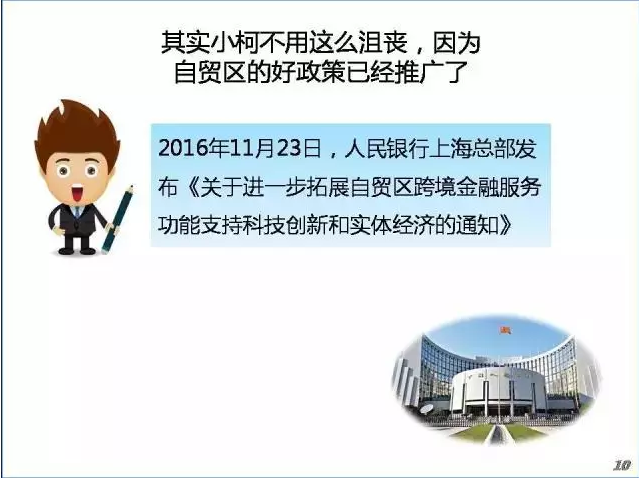 其实小柯不用这么沮丧，因为自贸区的好政策已经推广了

2016年11月23日，人民银行上海总部发布《关于进一步拓展自贸区跨境金融服务功能支持科技创新和实体经济的通知》

10